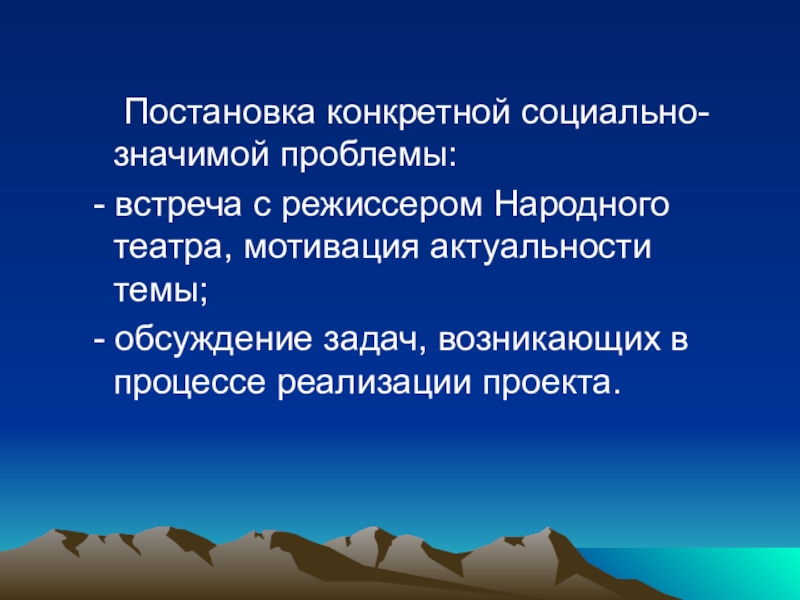 Постановка конкретной социально-значимой проблемы:

- встреча с режиссером Народного театра, мотивация актуальности темы;

- обсуждение задач, возникающих в процессе реализации проекта.